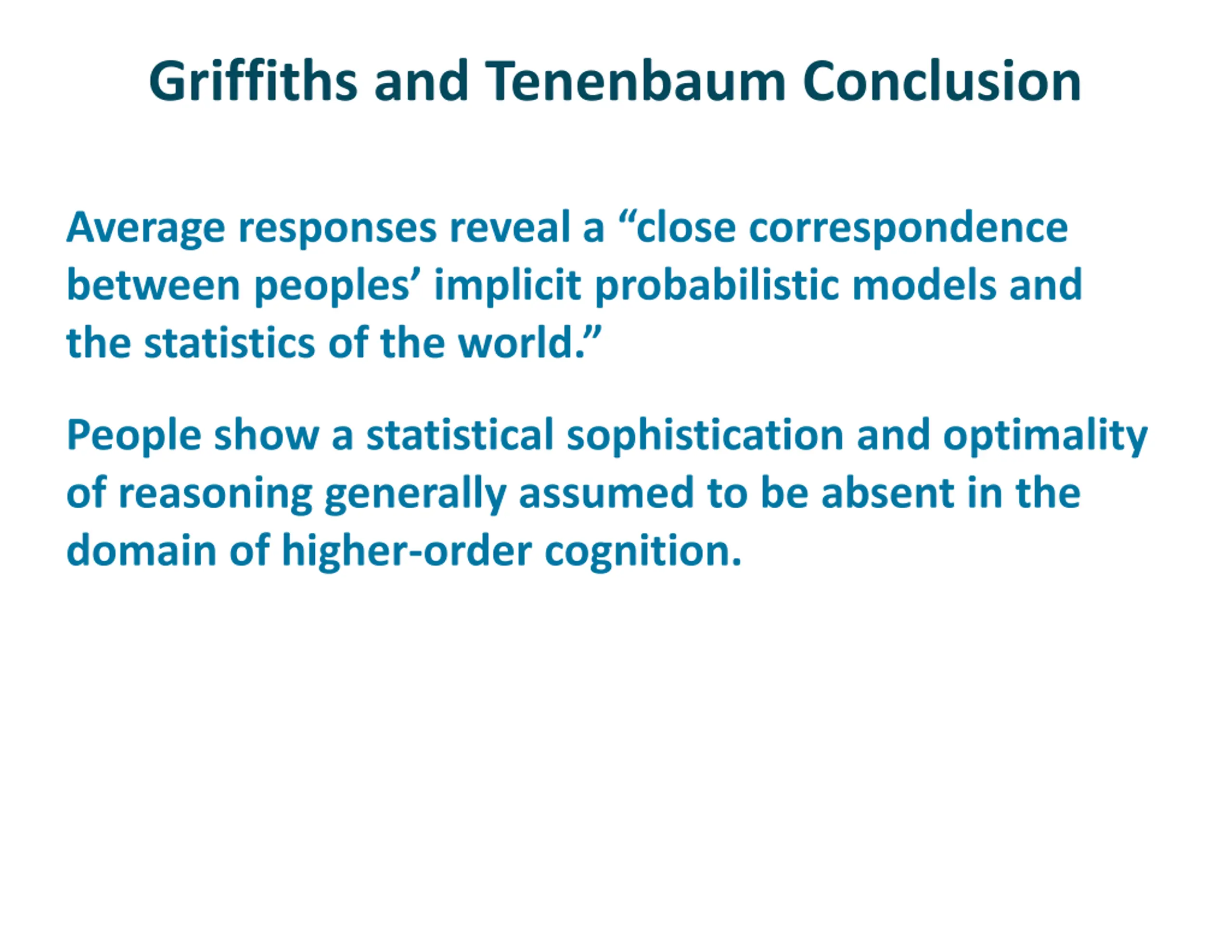 Griffiths and Tenenbaum Conclusion

Average responses reveal a “close correspondence between peoples’ implicit probabilistic models and the statistics of the world.”

People show a statistical sophistication and optimality of reasoning generally assumed to be absent in the domain of higher-order cognition.